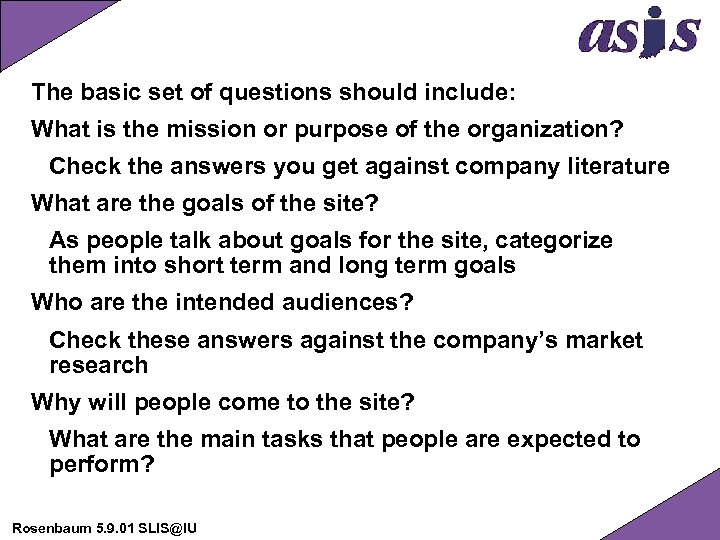 asis

The basic set of questions should include:

What is the mission or purpose of the organization?

Check the answers you get against company literature

What are the goals of the site?

As people talk about goals for the site, categorize them into short term and long term goals

Who are the intended audiences?

Check these answers against the company's market research

Why will people come to the site?

What are the main tasks that people are expected to perform?

Rosenbaum 5.9.01 SLIS@IU